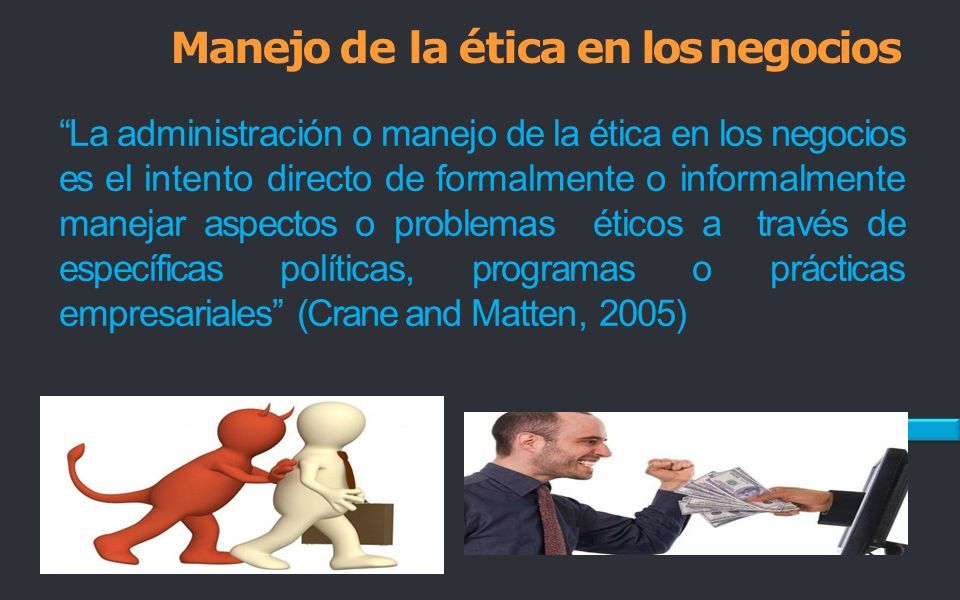 Manejo de la ética en los negocios

“La administración o manejo de la ética en los negocios es el intento directo de formalmente o informalmente manejar aspectos o problemas éticos a través de específicas políticas, programas o prácticas empresariales” (Crane and Matten, 2005)